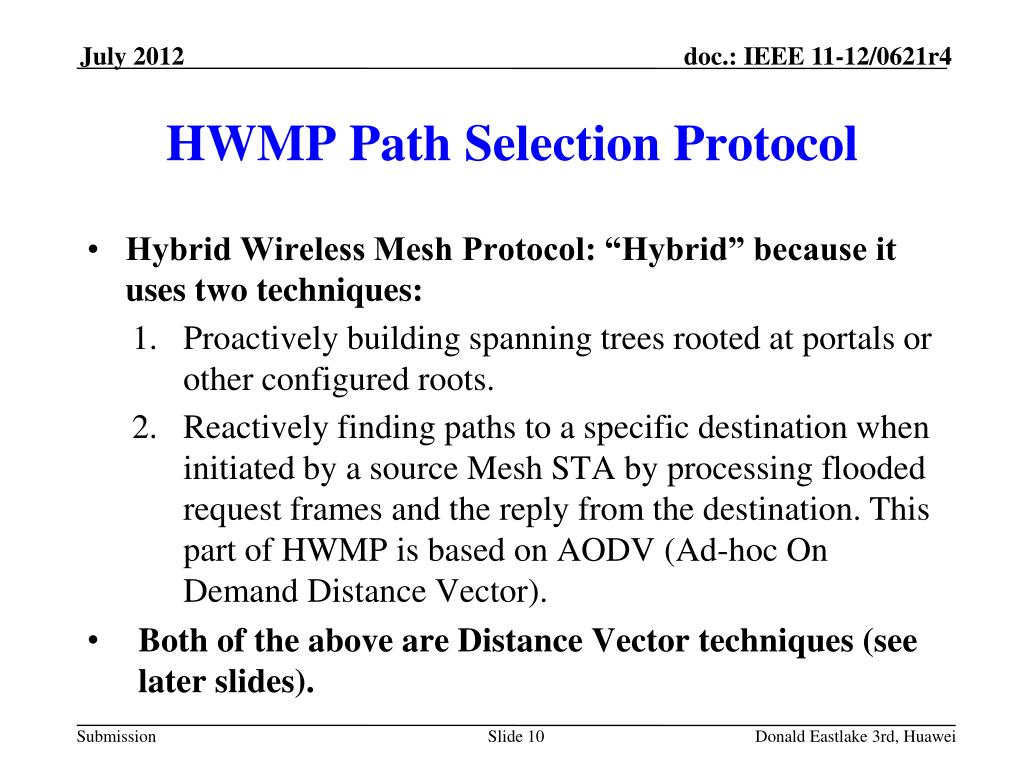 July 2012

doc.: IEEE 11-12/0621r4

HWMP Path Selection Protocol

• Hybrid Wireless Mesh Protocol: “Hybrid” because it uses two techniques:

1. Proactively building spanning trees rooted at portals or other configured roots.

2. Reactively finding paths to a specific destination when initiated by a source Mesh STA by processing flooded request frames and the reply from the destination. This part of HWMP is based on AODV (Ad-hoc On Demand Distance Vector).

• Both of the above are Distance Vector techniques (see later slides).

Submission

Slide 10

Donald Eastlake 3rd, Huawei